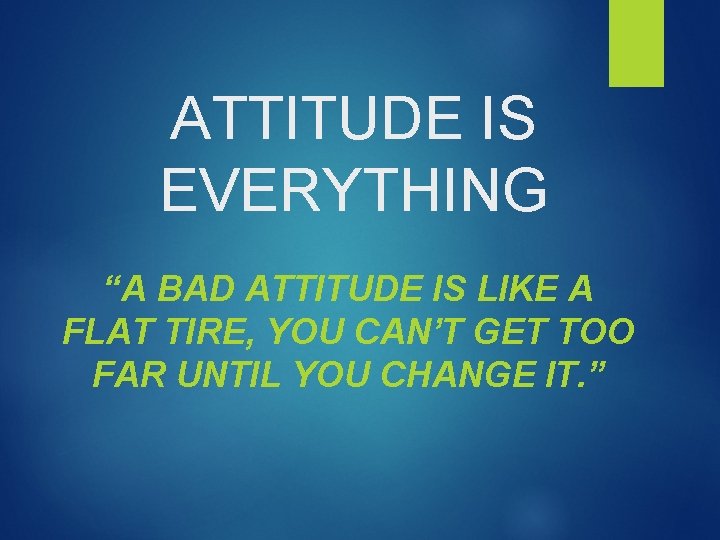 ATTITUDE IS EVERYTHING

“A BAD ATTITUDE IS LIKE A FLAT TIRE, YOU CAN’T GET TOO FAR UNTIL YOU CHANGE IT.”